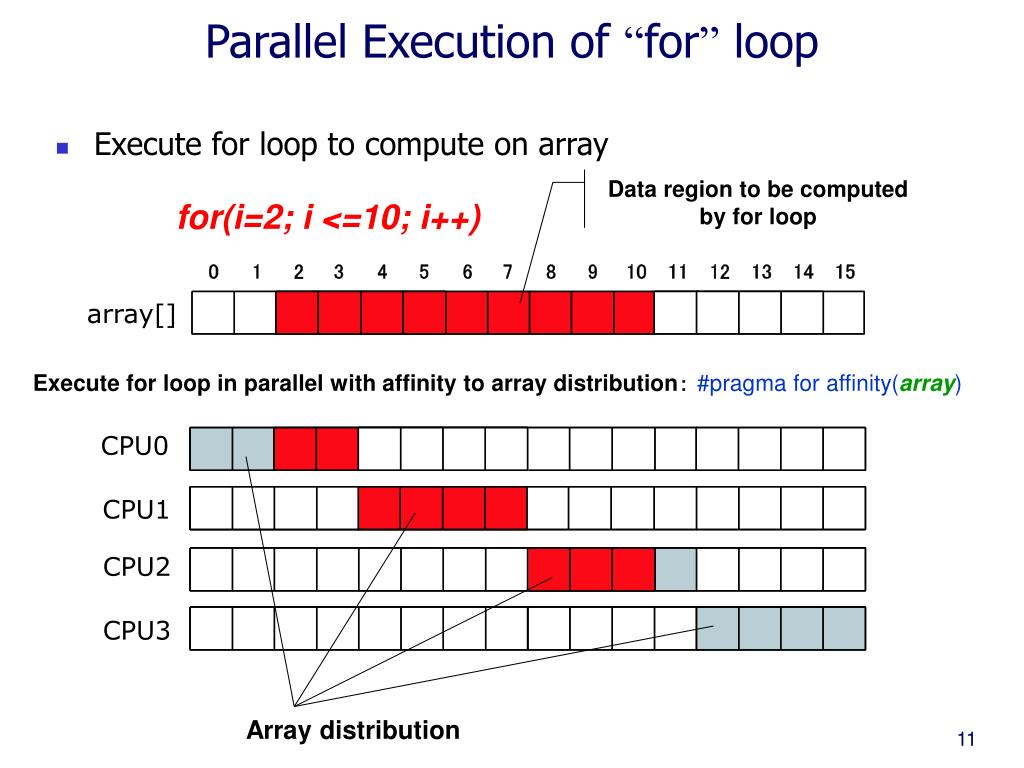 Parallel Execution of “for” loop

Execute for loop to compute on array

for(i=2; i <=10; i++)

Data region to be computed by for loop

0 1 2 3 4 5 6 7 8 9 10 11 12 13 14 15

array[]

Execute for loop in parallel with affinity to array distribution: #pragma for affinity(array)

CPU0

CPU1

CPU2

CPU3

Array distribution

11